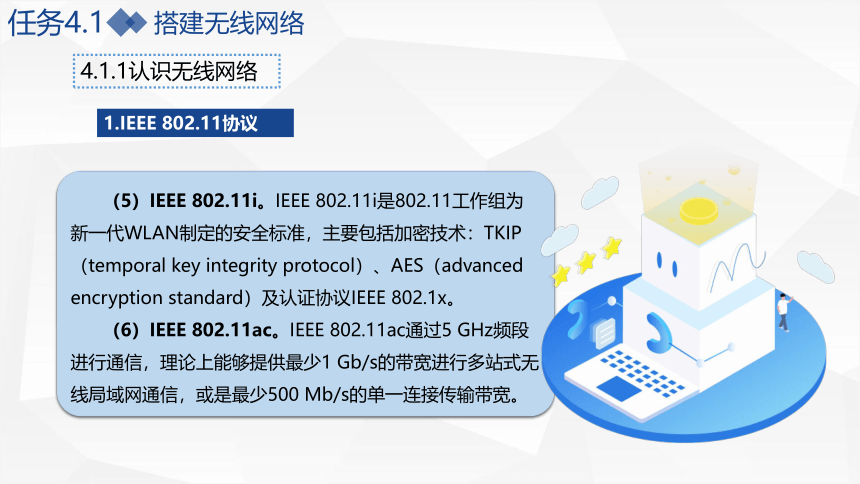 任务4.1 搭建无线网络

4.1.1认识无线网络

1.IEEE 802.11协议

（5）IEEE 802.11i。IEEE 802.11i是802.11工作组为新一代WLAN制定的安全标准，主要包括加密技术：TKIP（temporal key integrity protocol）、AES（advanced encryption standard）及认证协议IEEE 802.1x。

（6）IEEE 802.11ac。IEEE 802.11ac通过5 GHz频段进行通信，理论上能够提供最少1 Gb/s的带宽进行多站式无线局域网通信，或是最少500 Mb/s的单一连接传输带宽。